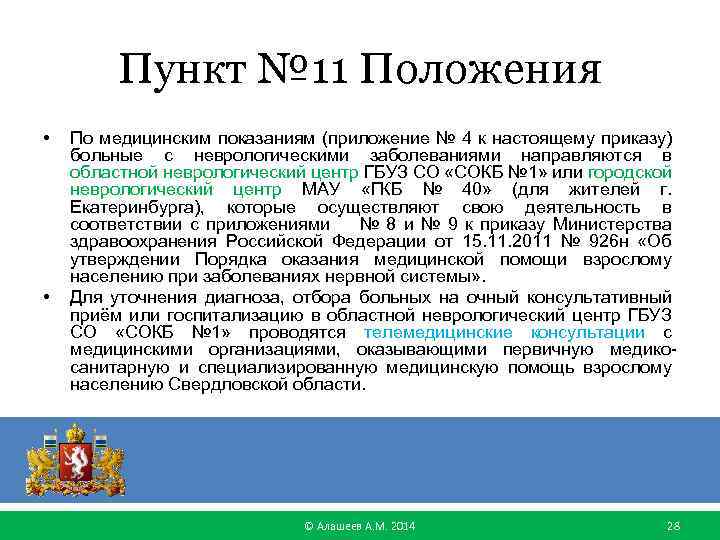 Пункт №11 Положения

• По медицинским показаниям (приложение № 4 к настоящему приказу) больные с неврологическими заболеваниями направляются в областной неврологический центр ГБУЗ СО «СОКБ №1» или городской неврологический центр МАУ «ГКБ № 40» (для жителей г. Екатеринбурга), которые осуществляют свою деятельность в соответствии с приложениями № 8 и № 9 к приказу Министерства здравоохранения Российской Федерации от 15.11.2011 № 926н «Об утверждении Порядка оказания медицинской помощи взрослому населению при заболеваниях нервной системы».

• Для уточнения диагноза, отбора больных на очный консультативный приём или госпитализацию в областной неврологический центр ГБУЗ СО «СОКБ №1» проводятся телемедицинские консультации с медицинскими организациями, оказывающими первичную медико-санитарную и специализированную медицинскую помощь взрослому населению Свердловской области.

© Алашеев А.М. 2014

28